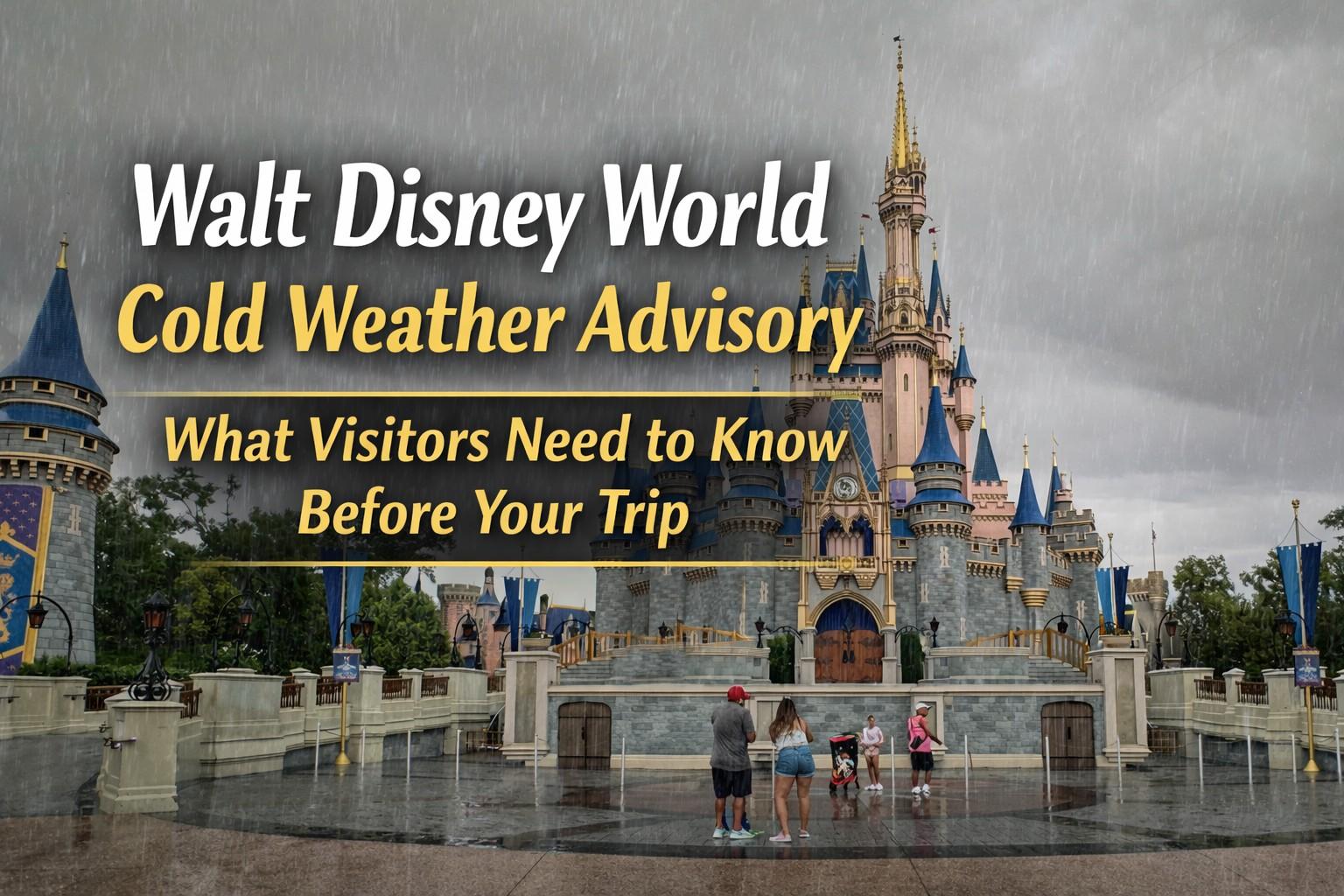 Walt Disney World
Cold Weather Advisory

What Visitors Need to Know
Before Your Trip